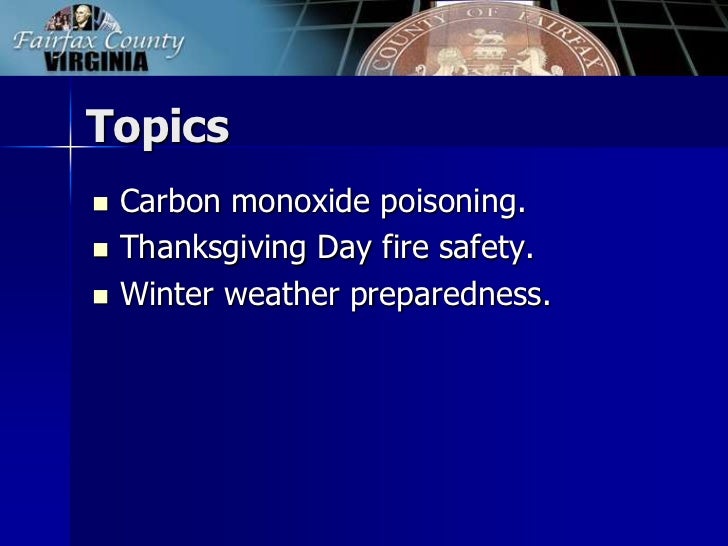 Fairfax County
VIRGINIA

COUNTY OF FAIRFAX

Topics

- Carbon monoxide poisoning.
- Thanksgiving Day fire safety.
- Winter weather preparedness.